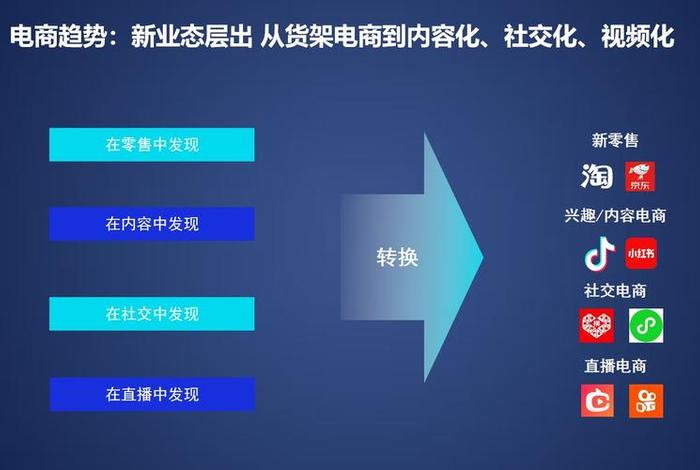 电商趋势：新业态层出 从货架电商到内容化、社交化、视频化

在零售中发现

在内容中发现

在社交中发现

在直播中发现

转换

新零售

淘

京东

兴趣/内容电商

小红书

社交电商

直播电商